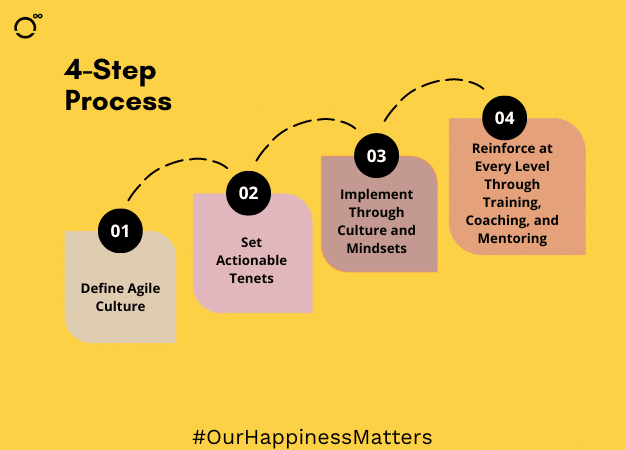 4-Step Process

01

Define Agile Culture

02

Set Actionable Tenets

03

Implement Through Culture and Mindsets

04

Reinforce at Every Level Through Training, Coaching, and Mentoring

#OurHappinessMatters